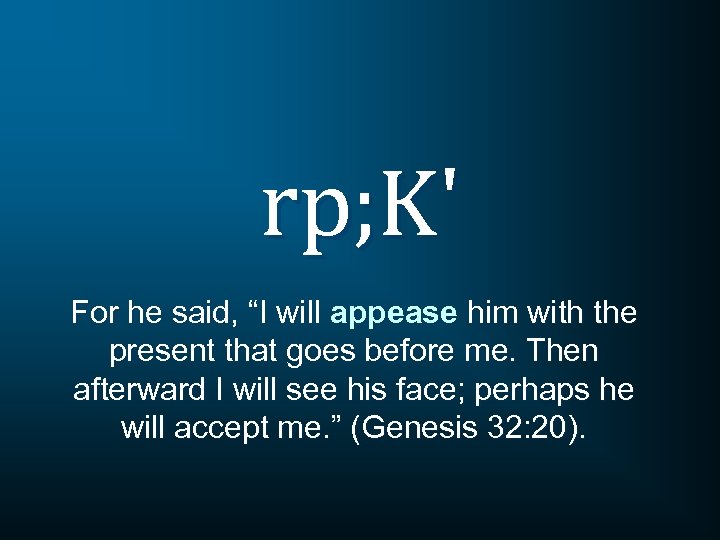 rp;K'

For he said, “I will appease him with the present that goes before me. Then afterward I will see his face; perhaps he will accept me.” (Genesis 32:20).